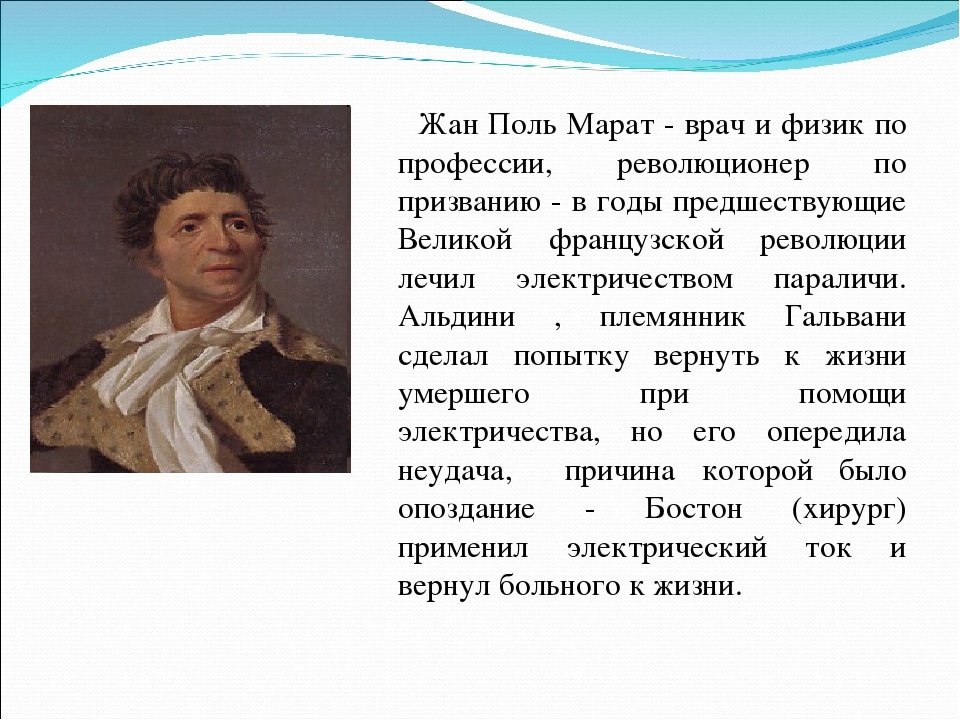 Жан Поль Марат - врач и физик по профессии, революционер по призванию - в годы предшествующие Великой французской революции лечил электричеством параличи. Альдини , племянник Гальвани сделал попытку вернуть к жизни умершего при помощи электричества, но его опередила неудача, причина которой было опоздание - Бостон (хирург) применил электрический ток и вернул больного к жизни.